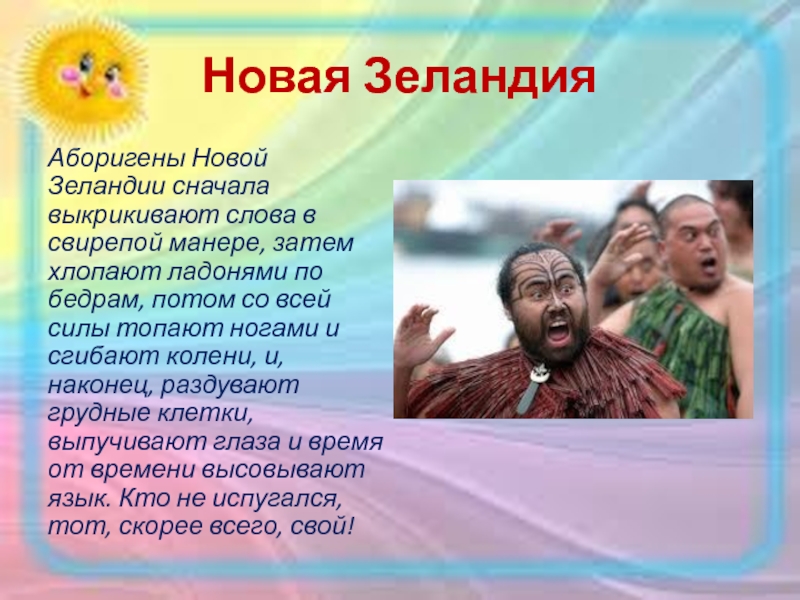 Новая Зеландия

Аборигены Новой Зеландии сначала выкрикивают слова в свирепой манере, затем хлопают ладонями по бедрам, потом со всей силы топают ногами и сгибают колени, и, наконец, раздувают грудные клетки, выпучивают глаза и время от времени высовывают язык. Кто не испугался, тот, скорее всего, свой!